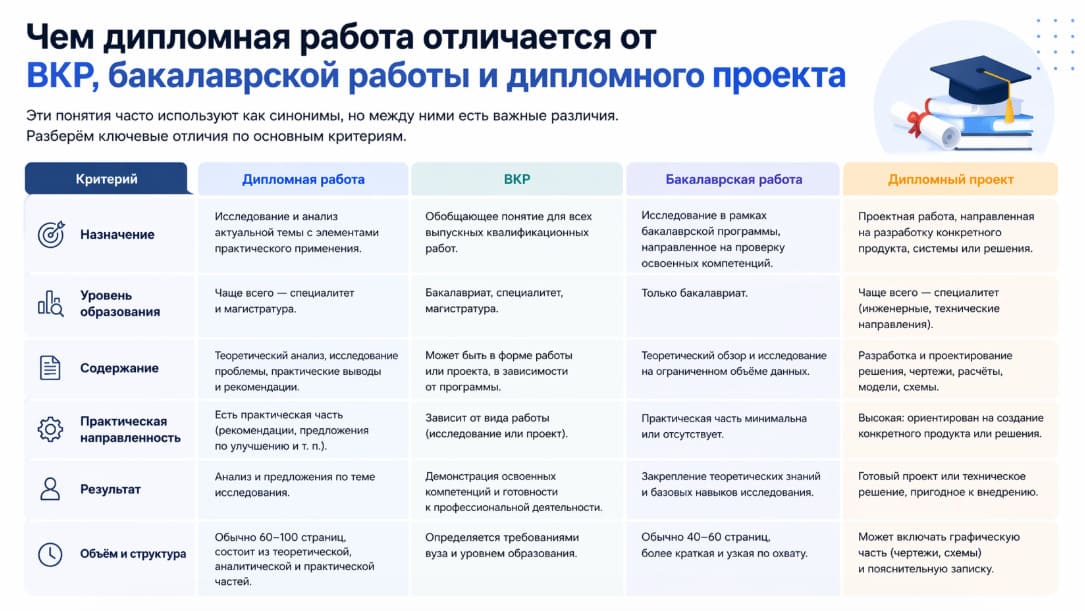 Чем дипломная работа отличается от ВКР, бакалаврской работы и дипломного проекта

Эти понятия часто используют как синонимы, но между ними есть важные различия. Разберём ключевые отличия по основным критериям.

| Критерий | Дипломная работа | ВКР | Бакалаврская работа | Дипломный проект |
|---|---|---|---|---|
| Назначение | Исследование и анализ актуальной темы с элементами практического применения. | Обобщающее понятие для всех выпускных квалификационных работ. | Исследование в рамках бакалаврской программы, направленное на проверку освоенных компетенций. | Проектная работа, направленная на разработку конкретного продукта, системы или решения. |
| Уровень образования | Чаще всего — специалитет и магистратура. | Бакалавриат, специалитет, магистратура. | Только бакалавриат. | Чаще всего — специалитет (инженерные, технические направления). |
| Содержание | Теоретический анализ, исследование проблемы, практические выводы и рекомендации. | Может быть в форме работы или проекта, в зависимости от программы. | Теоретический обзор и исследование на ограниченном объёме данных. | Разработка и проектирование решения, чертежи, расчёты, модели, схемы. |
| Практическая направленность | Есть практическая часть (рекомендации, предложения по улучшению и т. п.). | Зависит от вида работы (исследование или проект). | Практическая часть минимальна или отсутствует. | Высокая: ориентирован на создание конкретного продукта или решения. |
| Результат | Анализ и предложения по теме исследования. | Демонстрация освоенных компетенций и готовности к профессиональной деятельности. | Закрепление теоретических знаний и базовых навыков исследования. | Готовый проект или техническое решение, пригодное к внедрению. |
| Объём и структура | Обычно 60–100 страниц, состоит из теоретической, аналитической и практической частей. | Определяется требованиями вуза и уровнем образования. | Обычно 40–60 страниц, более краткая и узкая по охвату. | Может включать графическую часть (чертежи, схемы) и пояснительную записку. |